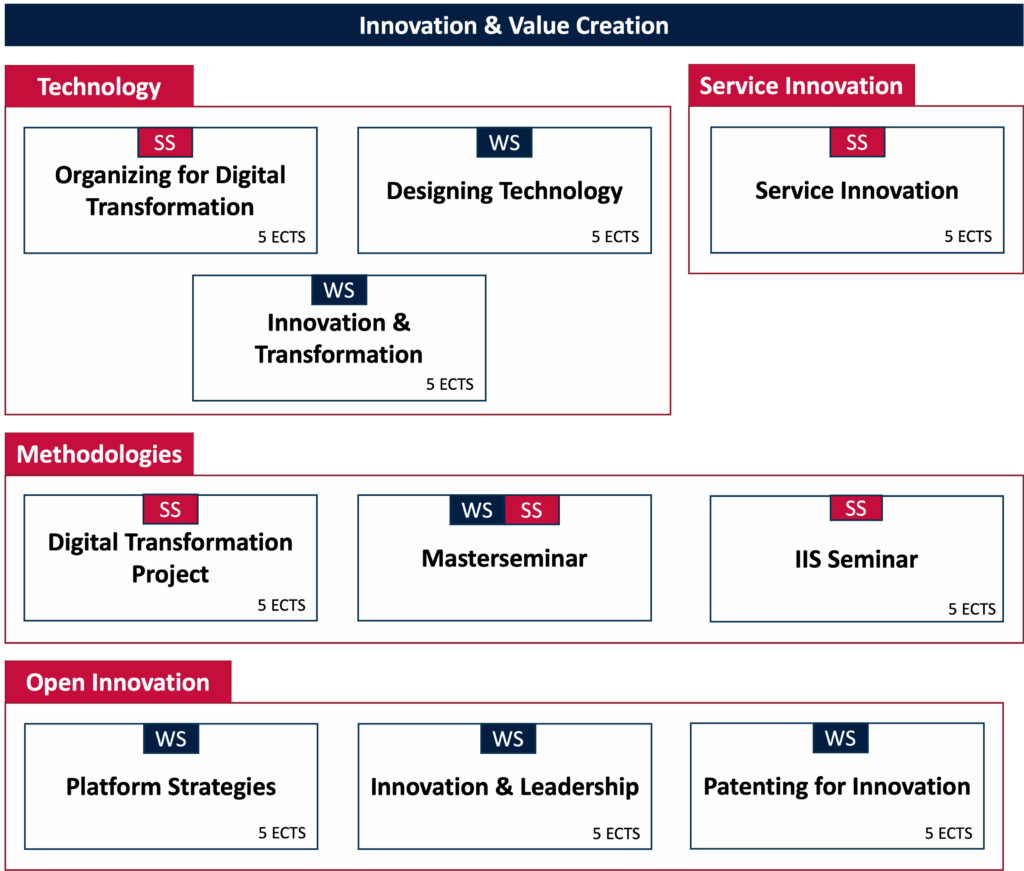 Innovation & Value Creation

Technology

SS
Organizing for Digital Transformation
5 ECTS

WS
Designing Technology
5 ECTS

WS
Innovation & Transformation
5 ECTS

Service Innovation

SS
Service Innovation
5 ECTS

Methodologies

SS
Digital Transformation Project
5 ECTS

WS SS
Masterseminar

SS
IIS Seminar
5 ECTS

Open Innovation

WS
Platform Strategies
5 ECTS

WS
Innovation & Leadership
5 ECTS

WS
Patenting for Innovation
5 ECTS